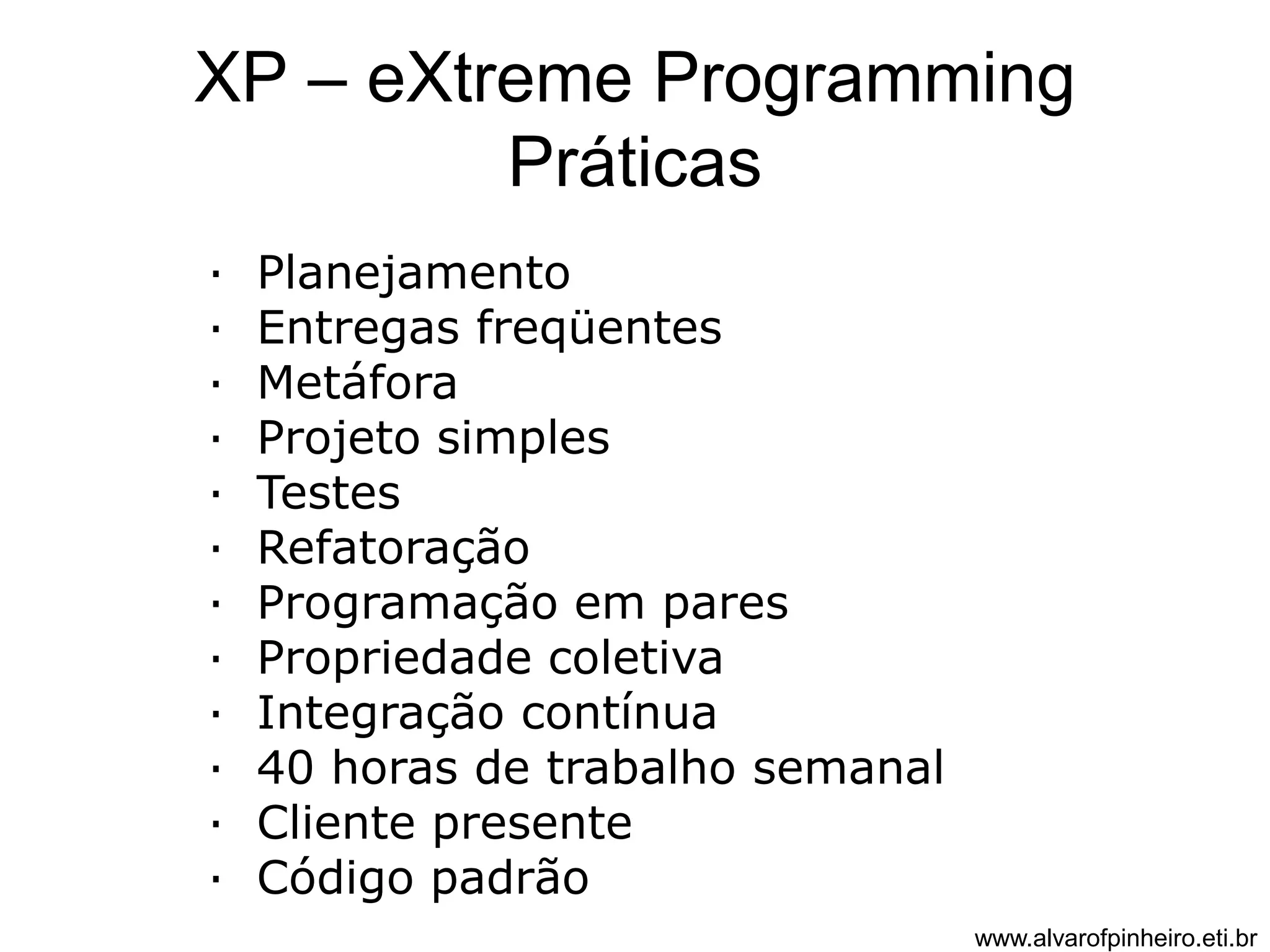 XP – eXtreme Programming
Práticas

· Planejamento
· Entregas freqüentes
· Metáfora
· Projeto simples
· Testes
· Refatoração
· Programação em pares
· Propriedade coletiva
· Integração contínua
· 40 horas de trabalho semanal
· Cliente presente
· Código padrão

www.alvarofpinheiro.eti.br